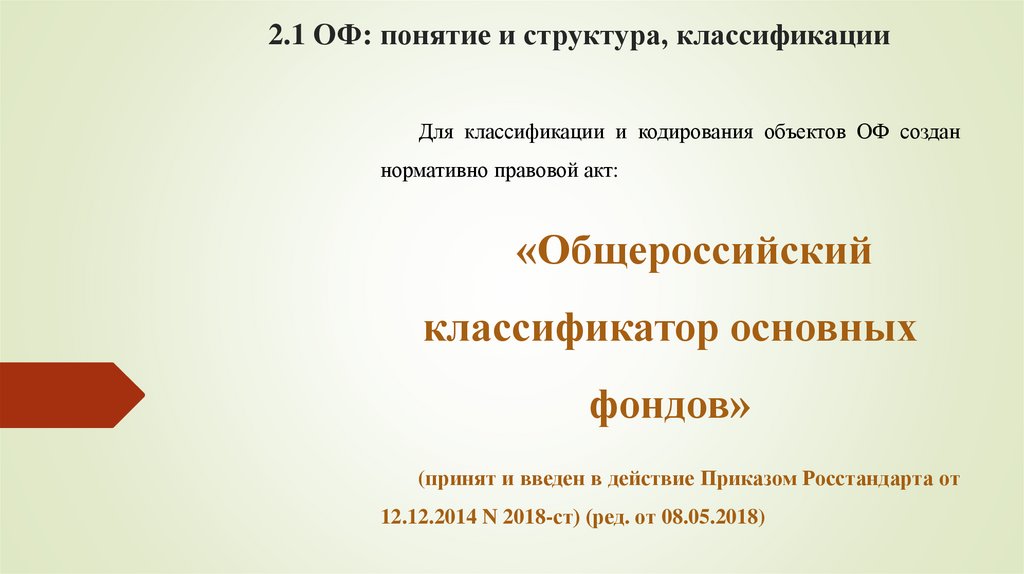 2.1 ОФ: понятие и структура, классификации

Для классификации и кодирования объектов ОФ создан нормативно правовой акт:

«Общероссийский классификатор основных фондов»

(принят и введен в действие Приказом Росстандарта от 12.12.2014 N 2018-ст) (ред. от 08.05.2018)